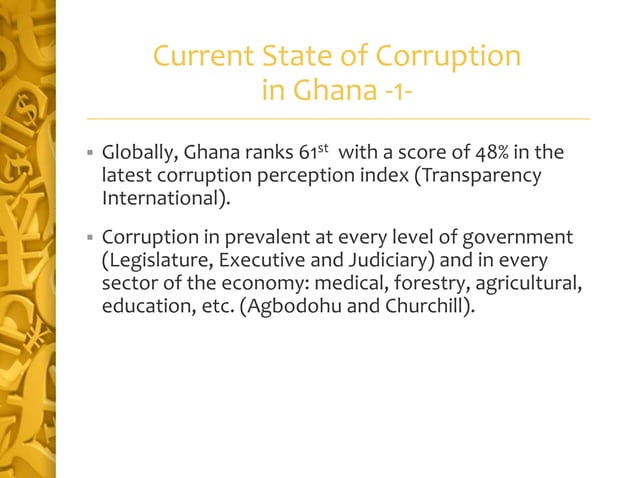 Current State of Corruption in Ghana -1-

▪ Globally, Ghana ranks 61$^{st}$ with a score of 48% in the latest corruption perception index (Transparency International).

▪ Corruption in prevalent at every level of government (Legislature, Executive and Judiciary) and in every sector of the economy: medical, forestry, agricultural, education, etc. (Agbodohu and Churchill).